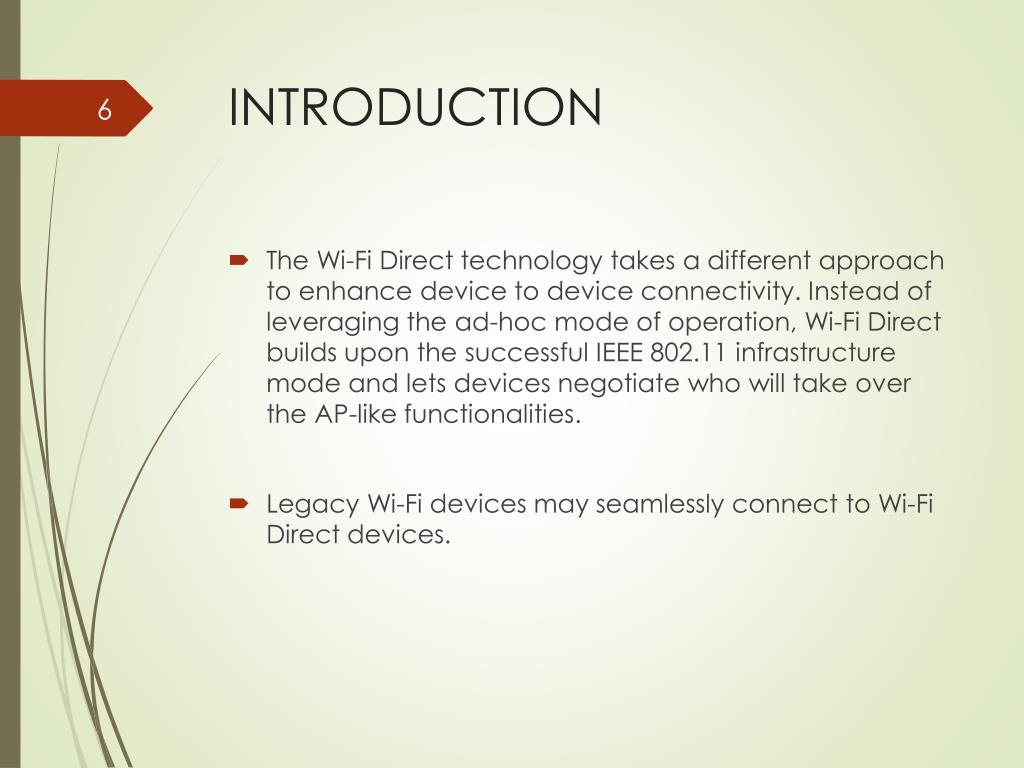 6

INTRODUCTION

The Wi-Fi Direct technology takes a different approach to enhance device to device connectivity. Instead of leveraging the ad-hoc mode of operation, Wi-Fi Direct builds upon the successful IEEE 802.11 infrastructure mode and lets devices negotiate who will take over the AP-like functionalities.

Legacy Wi-Fi devices may seamlessly connect to Wi-Fi Direct devices.